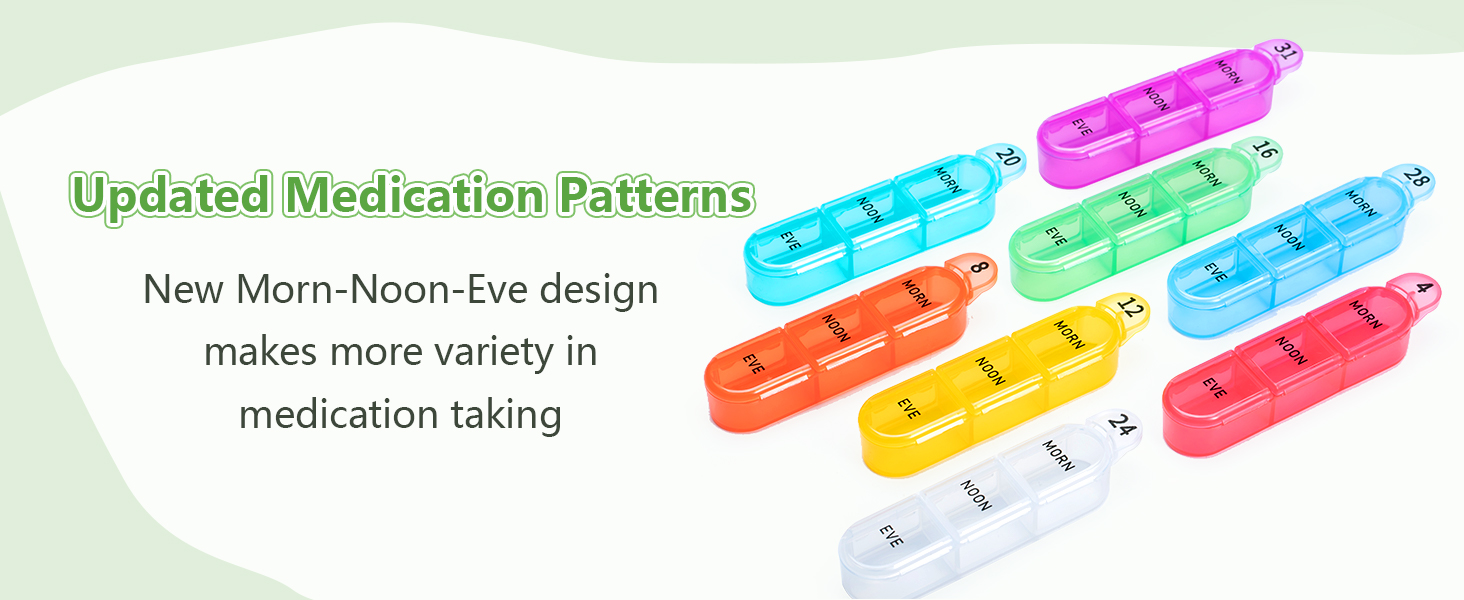 Updated Medication Patterns

New Morn-Noon-Eve design makes more variety in medication taking

31
MORN
NOON
EVE

20
MORN
NOON
EVE

16
MORN
NOON
EVE

28
MORN
NOON
EVE

8
MORN
NOON
EVE

12
MORN
NOON
EVE

4
MORN
NOON
EVE

24
MORN
NOON
EVE